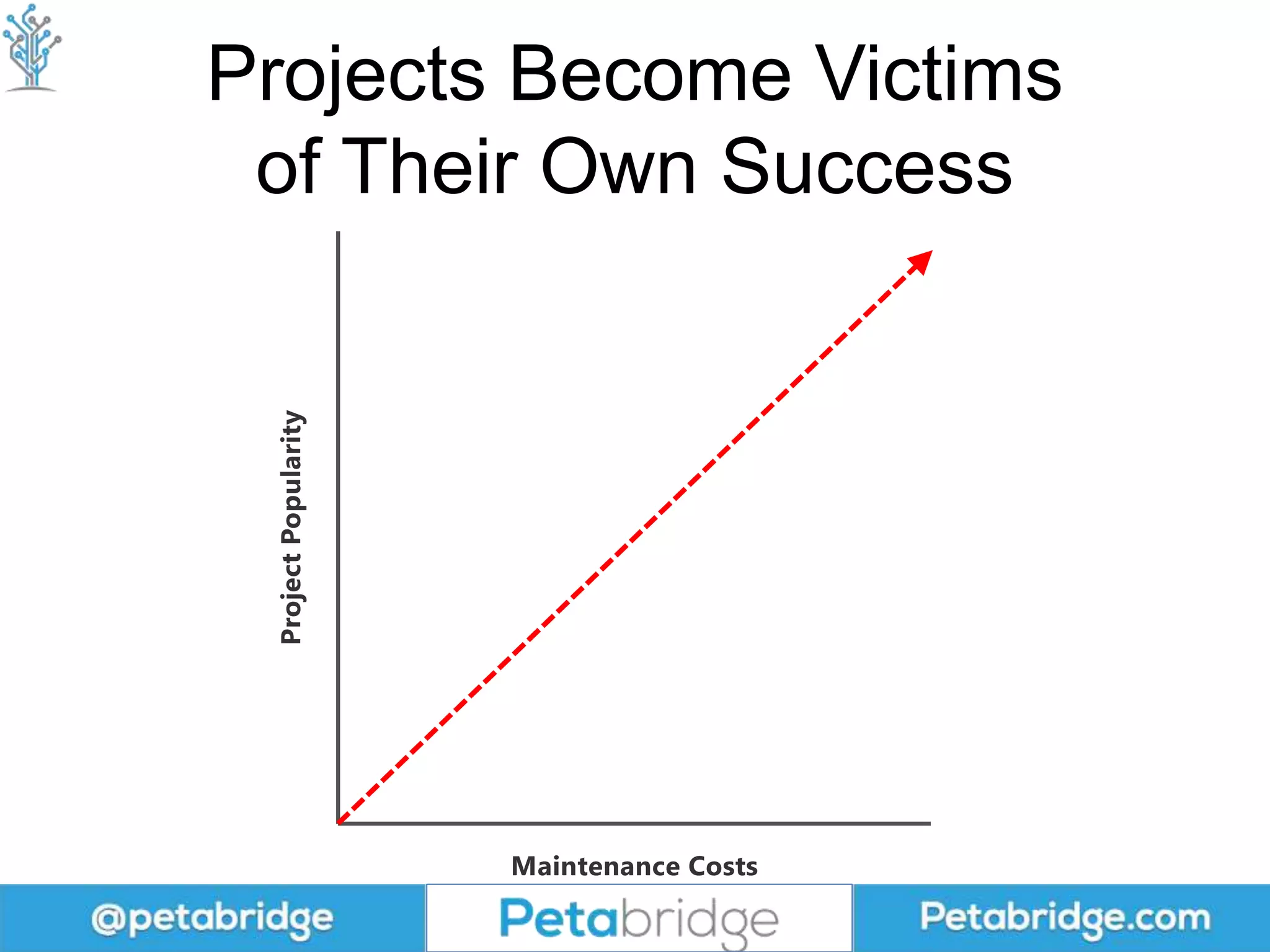 Projects Become Victims of Their Own Success

Project Popularity

Maintenance Costs

@petabridge

Petabridge

Petabridge.com